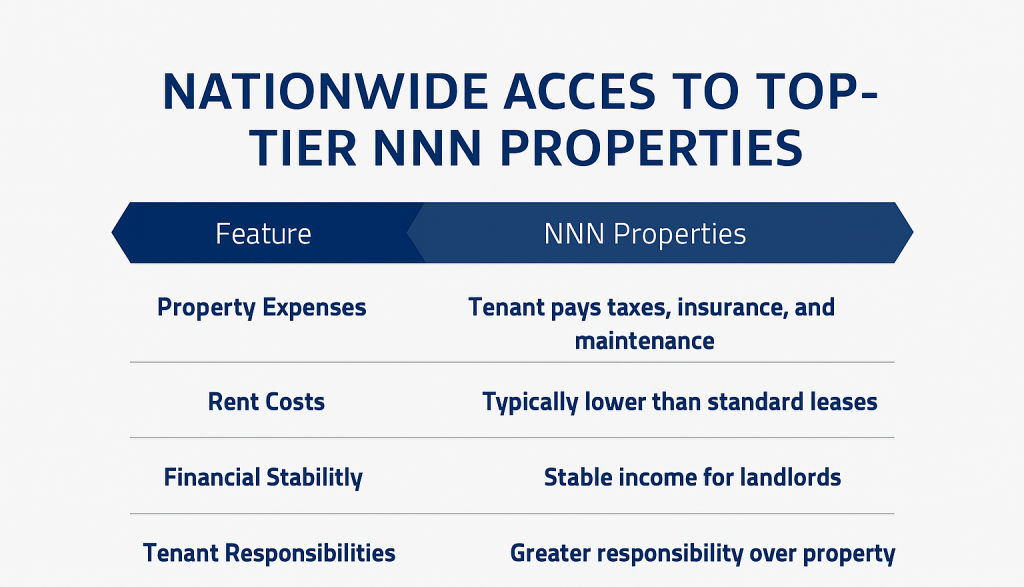 NATIONWIDE ACCES TO TOP-TIER NNN PROPERTIES

| Feature | NNN Properties |
|---|---|
| Property Expenses | Tenant pays taxes, insurance, and maintenance |
| Rent Costs | Typically lower than standard leases |
| Financial Stabilitly | Stable income for landlords |
| Tenant Responsibilities | Greater responsibility over property |